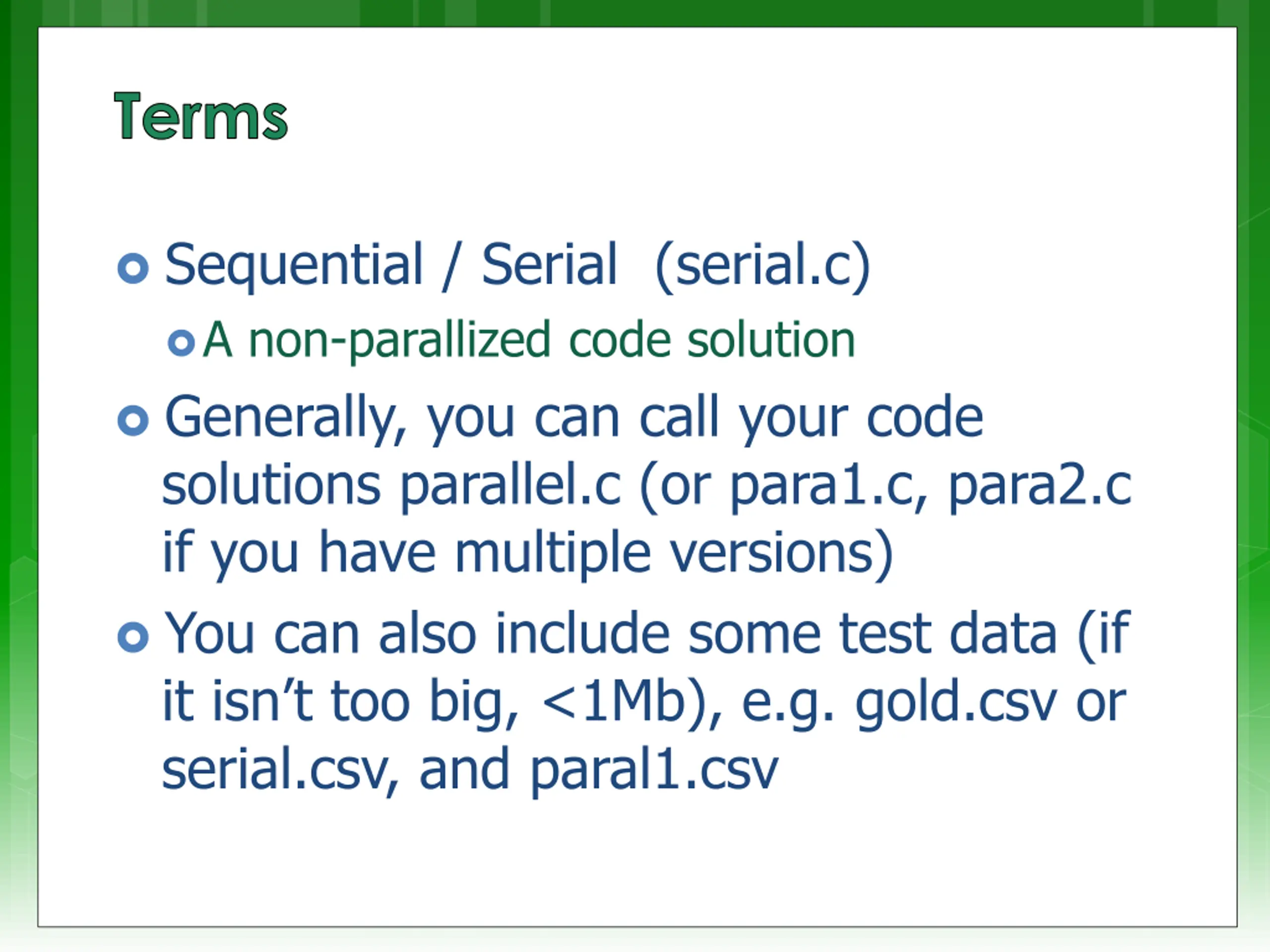 Terms

Sequential / Serial  (serial.c)

A non-parallized code solution

Generally, you can call your code solutions parallel.c (or para1.c, para2.c if you have multiple versions)

You can also include some test data (if it isn’t too big, <1Mb), e.g. gold.csv or serial.csv, and paral1.csv